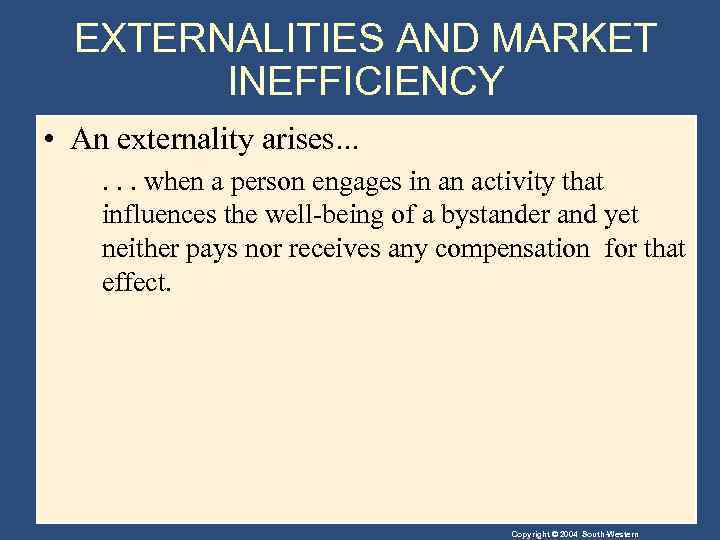 EXTERNALITIES AND MARKET INEFFICIENCY

• An externality arises...

. . . when a person engages in an activity that influences the well-being of a bystander and yet neither pays nor receives any compensation for that effect.

Copyright © 2004 South-Western